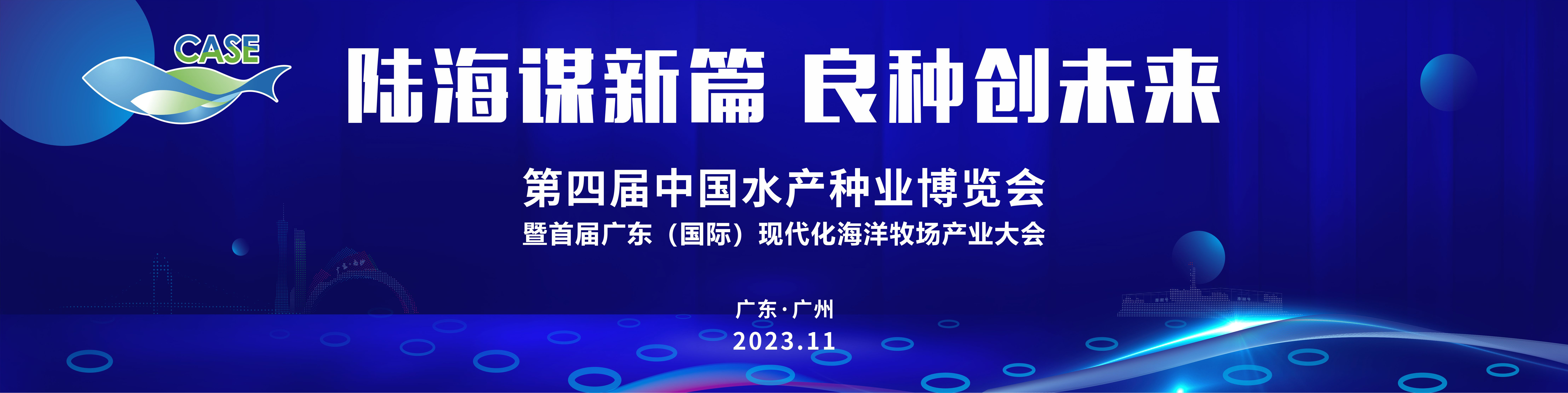 CASE

陆海谋新篇 良种创未来

第四届中国水产种业博览会
暨首届广东（国际）现代化海洋牧场产业大会

广东·广州
2023.11